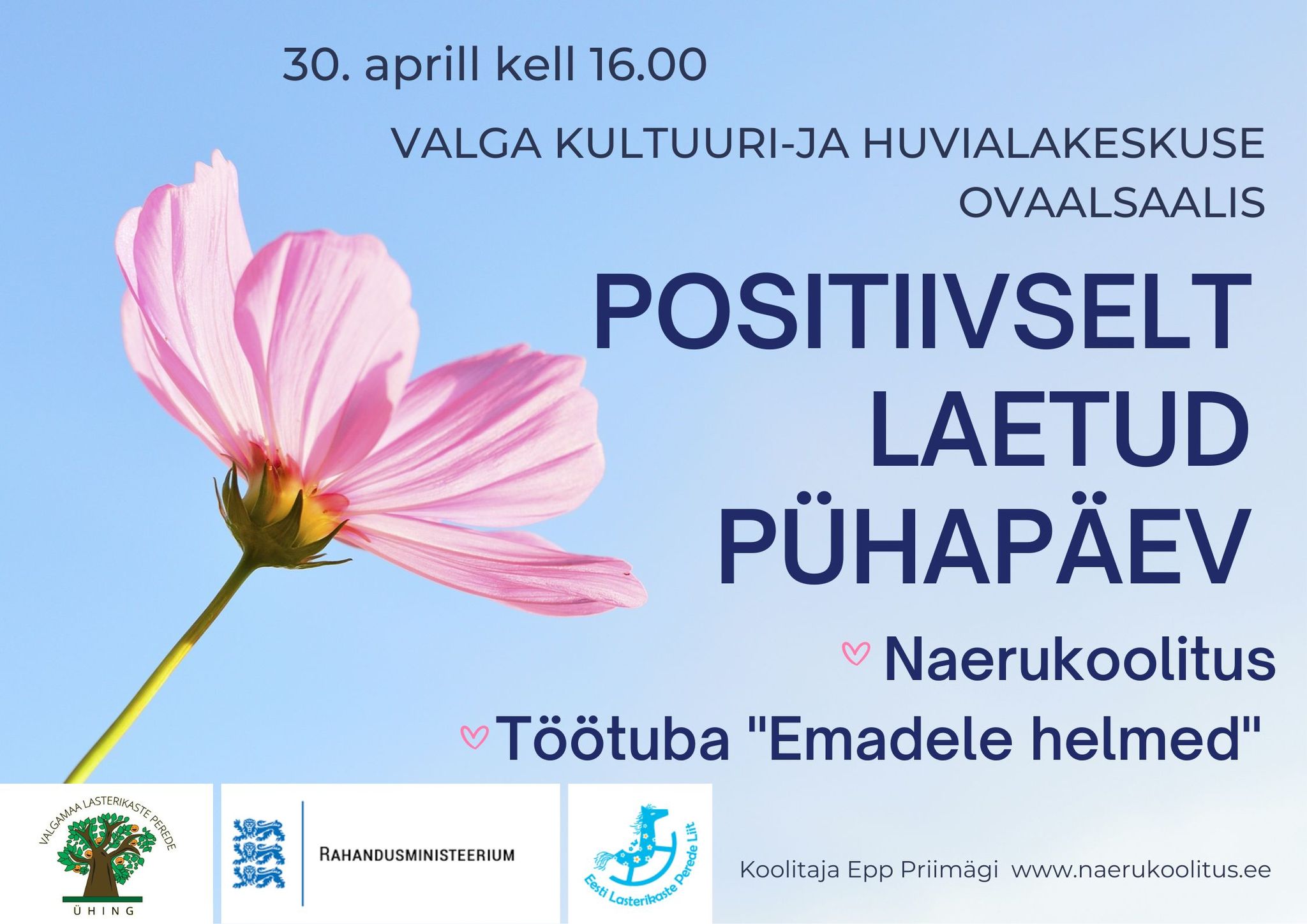 30. aprill kell 16.00

VALGA KULTUURI-JA HUVIALAKESKUSE OVAALSAALIS

POSITIIVSELT LAETUD PÜHAPÄEV

Naerukoolitus

Töötuba "Emadele helmed"

VALGAMAA LASTERIKASTE PEREDE ÜHING

RAHANDUSMINISTEERIUM

Eesti Lasterikaste Perede Liit

Koolitaja Epp Priimägi www.naerukoolitus.ee